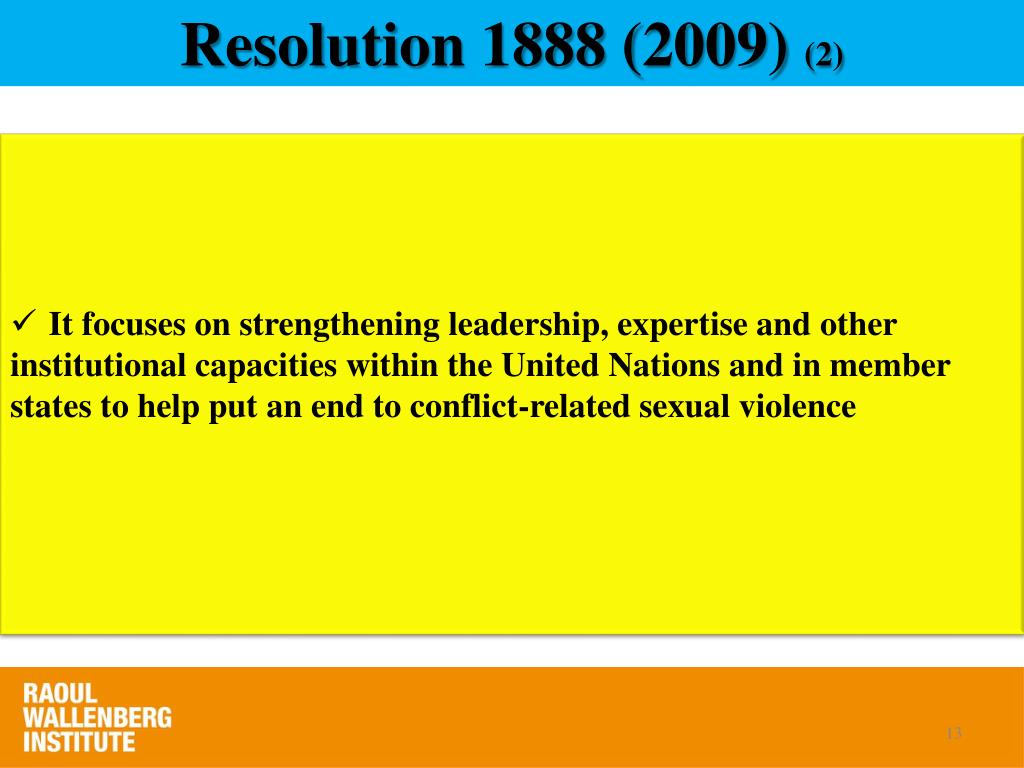 Resolution 1888 (2009) (2)

✓ It focuses on strengthening leadership, expertise and other institutional capacities within the United Nations and in member states to help put an end to conflict-related sexual violence

RAOUL
WALLENBERG
INSTITUTE

13